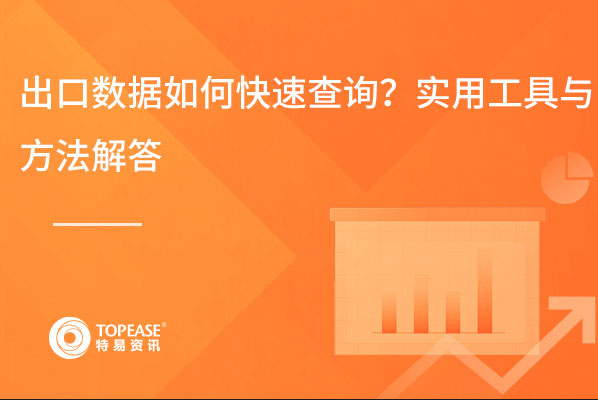 出口数据如何快速查询？实用工具与方法解答

TOPEASE®
特易资讯